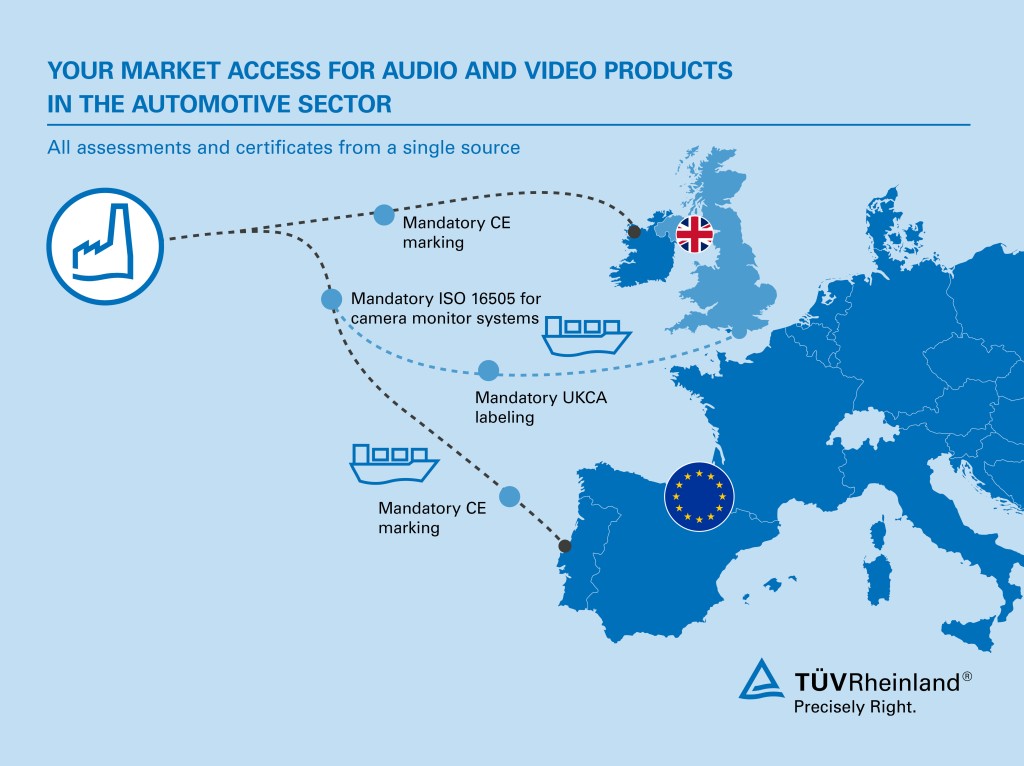 YOUR MARKET ACCESS FOR AUDIO AND VIDEO PRODUCTS IN THE AUTOMOTIVE SECTOR

All assessments and certificates from a single source

Mandatory CE marking

Mandatory ISO 16505 for camera monitor systems

Mandatory UKCA labeling

Mandatory CE marking

TÜVRheinland®
Precisely Right.